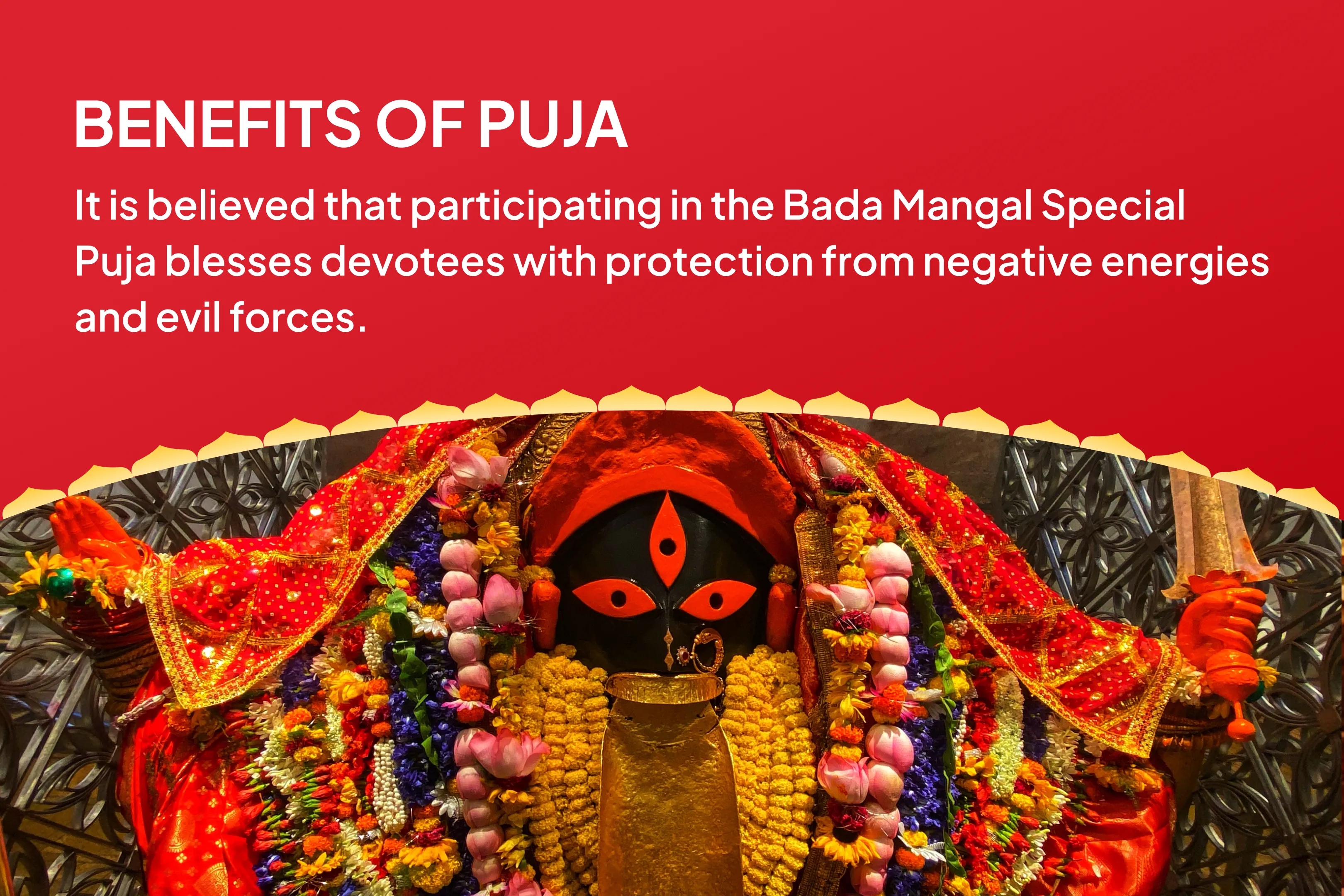 BENEFITS OF PUJA

It is believed that participating in the Bada Mangal Special Puja blesses devotees with protection from negative energies and evil forces.